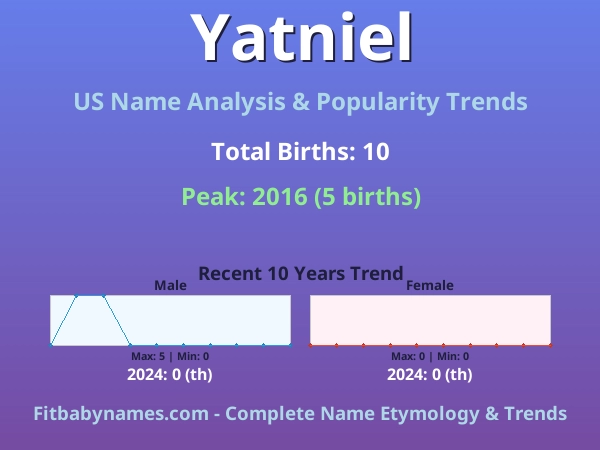 Yatniel

US Name Analysis & Popularity Trends

Total Births: 10

Peak: 2016 (5 births)

Recent 10 Years Trend

Male

Max: 5 | Min: 0

2024: 0 (th)

Female

Max: 0 | Min: 0

2024: 0 (th)

Fitbabynames.com - Complete Name Etymology & Trends